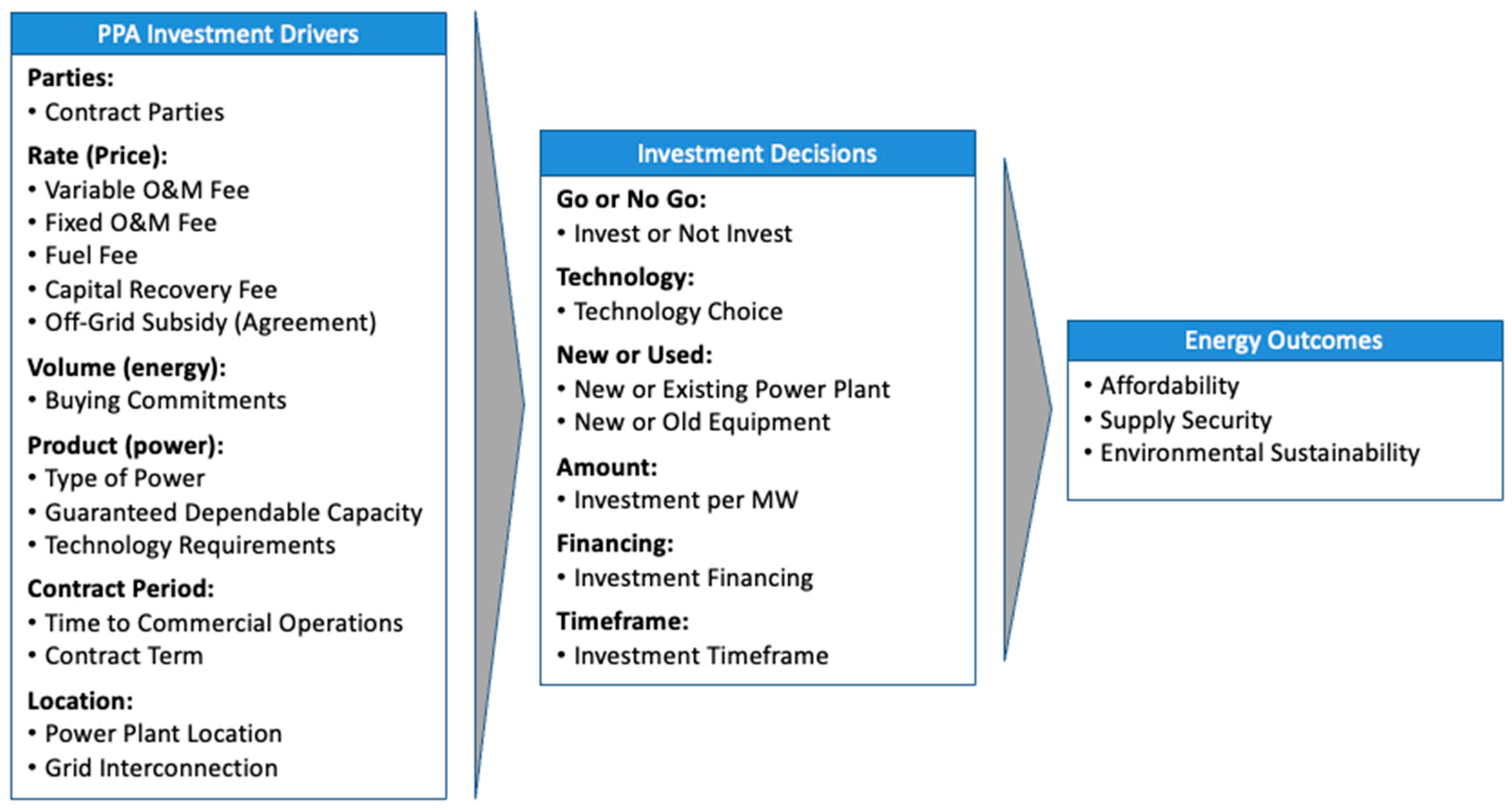 PPA Investment Drivers

Parties:
• Contract Parties

Rate (Price):
• Variable O&M Fee
• Fixed O&M Fee
• Fuel Fee
• Capital Recovery Fee
• Off-Grid Subsidy (Agreement)

Volume (energy):
• Buying Commitments

Product (power):
• Type of Power
• Guaranteed Dependable Capacity
• Technology Requirements

Contract Period:
• Time to Commercial Operations
• Contract Term

Location:
• Power Plant Location
• Grid Interconnection

Investment Decisions

Go or No Go:
• Invest or Not Invest

Technology:
• Technology Choice

New or Used:
• New or Existing Power Plant
• New or Old Equipment

Amount:
• Investment per MW

Financing:
• Investment Financing

Timeframe:
• Investment Timeframe

Energy Outcomes

• Affordability
• Supply Security
• Environmental Sustainability